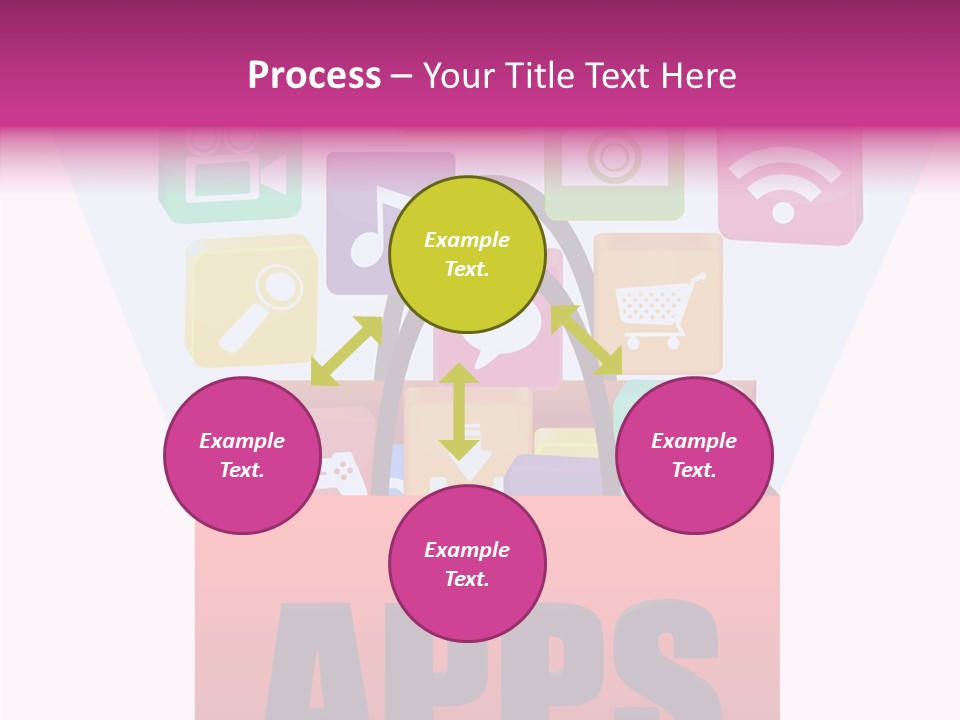 Process – Your Title Text Here

Example Text.

Example Text.

Example Text.

Example Text.

APPS